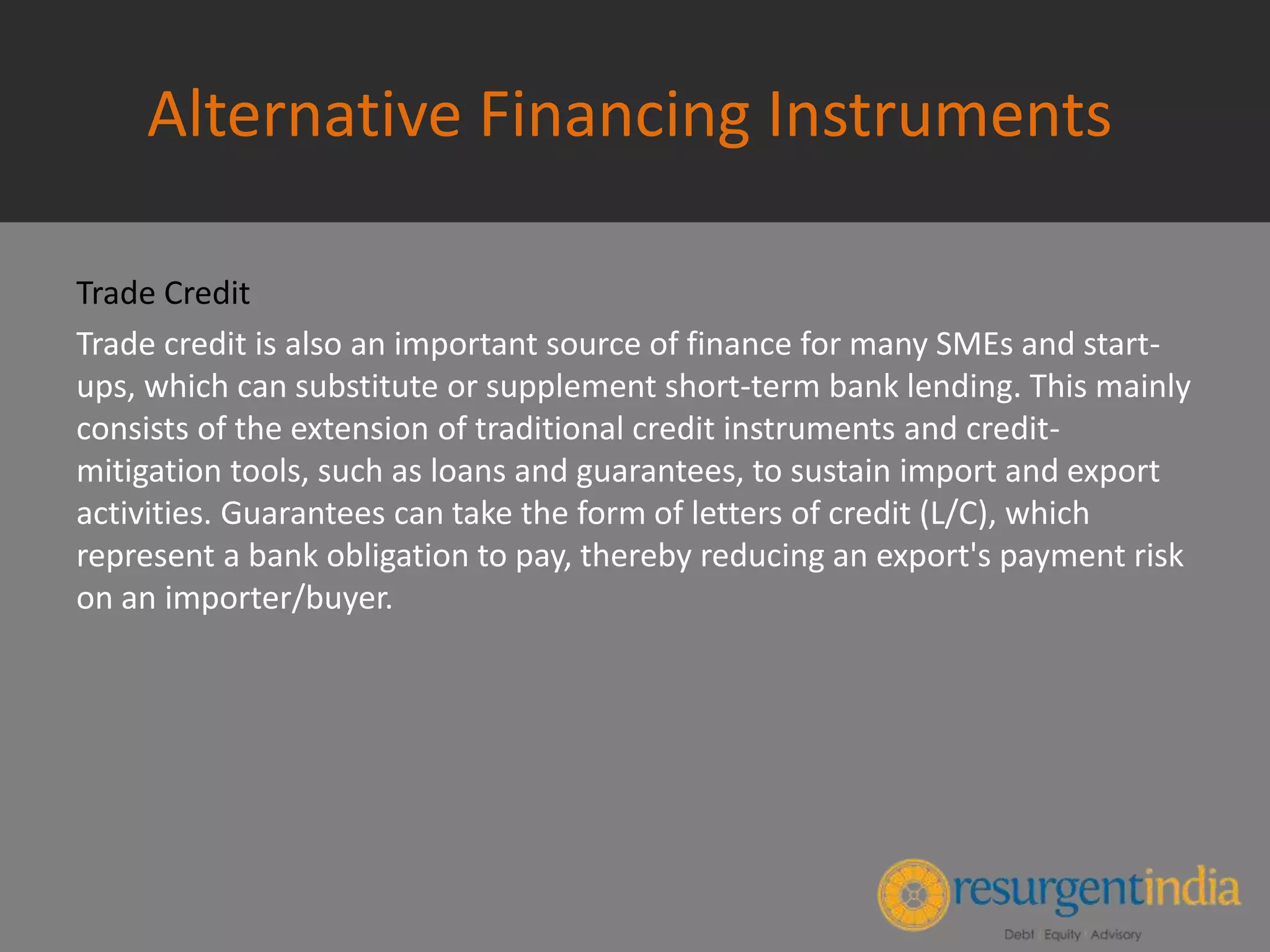 Alternative Financing Instruments

Trade Credit

Trade credit is also an important source of finance for many SMEs and start-ups, which can substitute or supplement short-term bank lending. This mainly consists of the extension of traditional credit instruments and credit-mitigation tools, such as loans and guarantees, to sustain import and export activities. Guarantees can take the form of letters of credit (L/C), which represent a bank obligation to pay, thereby reducing an export's payment risk on an importer/buyer.

resurgentindia
Debt Equity Advisory